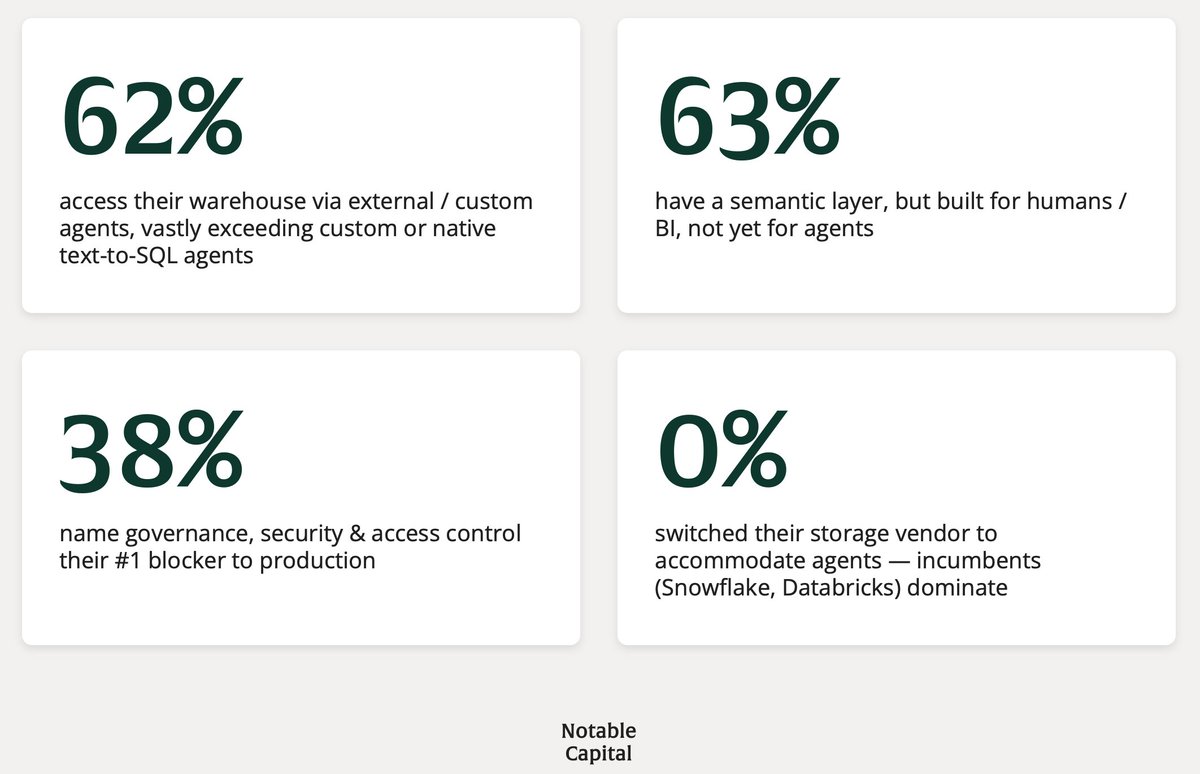 62%

access their warehouse via external / custom agents, vastly exceeding custom or native text-to-SQL agents

63%

have a semantic layer, but built for humans / BI, not yet for agents

38%

name governance, security & access control their #1 blocker to production

0%

switched their storage vendor to accommodate agents — incumbents (Snowflake, Databricks) dominate

Notable
Capital